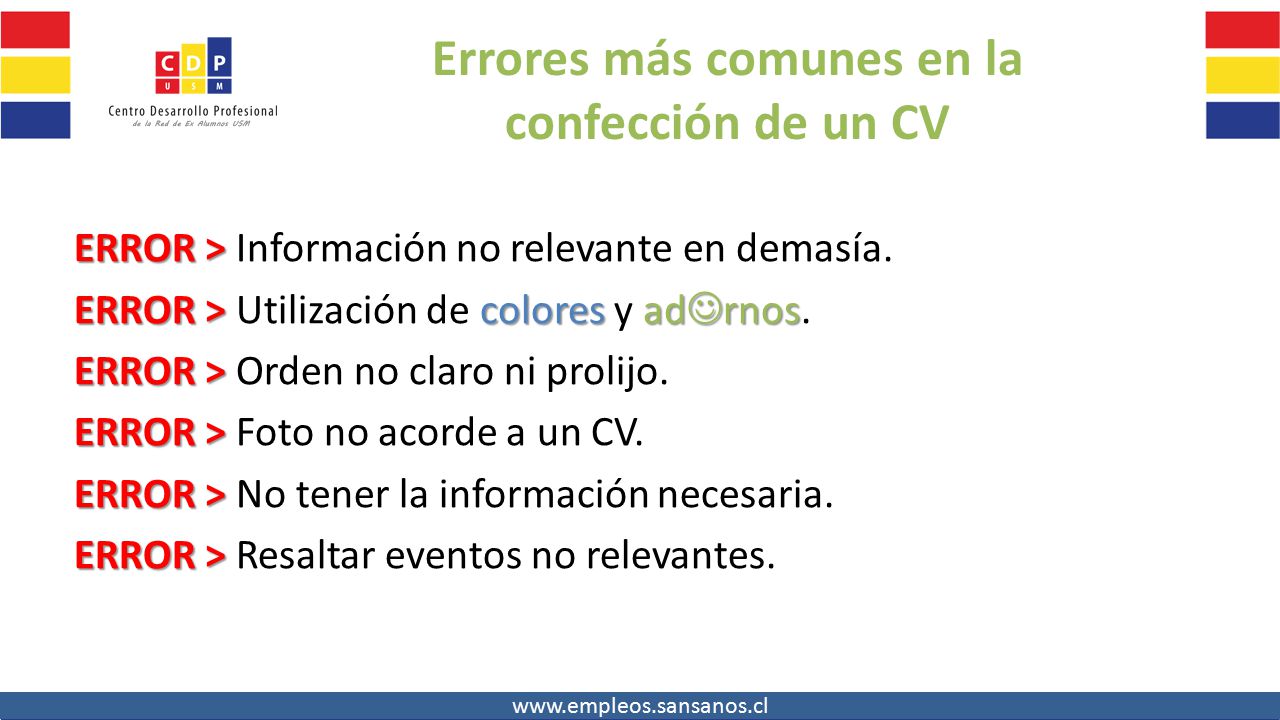 C D P
U S M
Centro Desarrollo Profesional
de la Red de Ex Alumnos USM

Errores más comunes en la confección de un CV

ERROR > Información no relevante en demasía.
ERROR > Utilización de colores y ad☺rnos.
ERROR > Orden no claro ni prolijo.
ERROR > Foto no acorde a un CV.
ERROR > No tener la información necesaria.
ERROR > Resaltar eventos no relevantes.

www.empleos.sansanos.cl